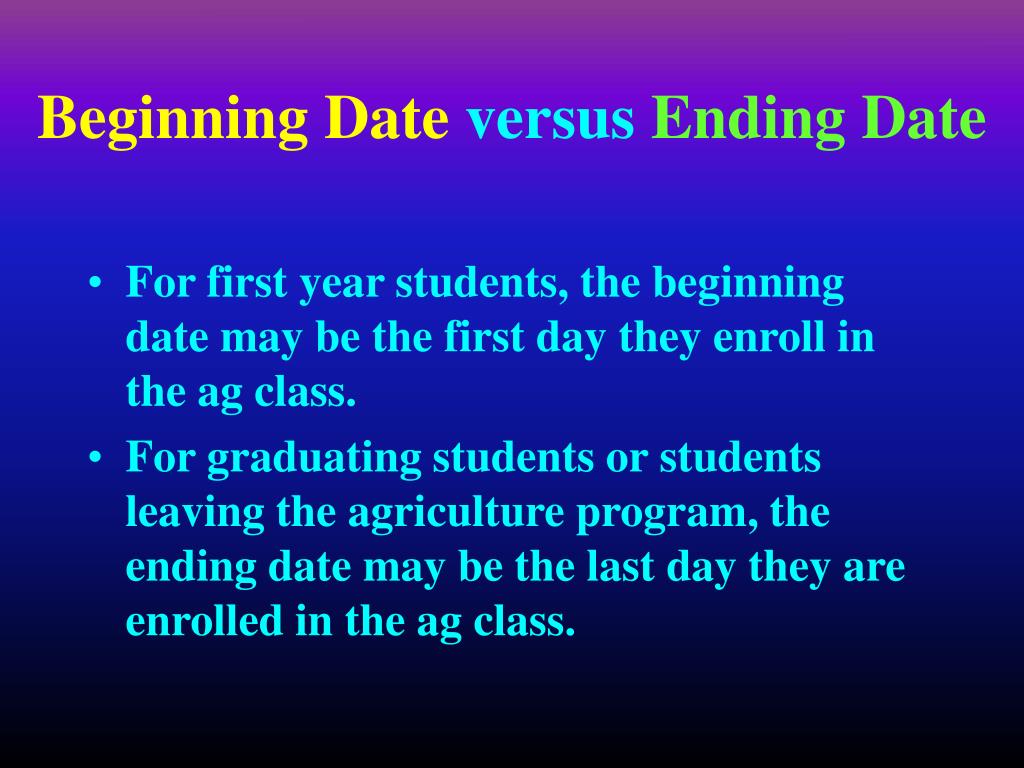 Beginning Date versus Ending Date

• For first year students, the beginning date may be the first day they enroll in the ag class.
• For graduating students or students leaving the agriculture program, the ending date may be the last day they are enrolled in the ag class.